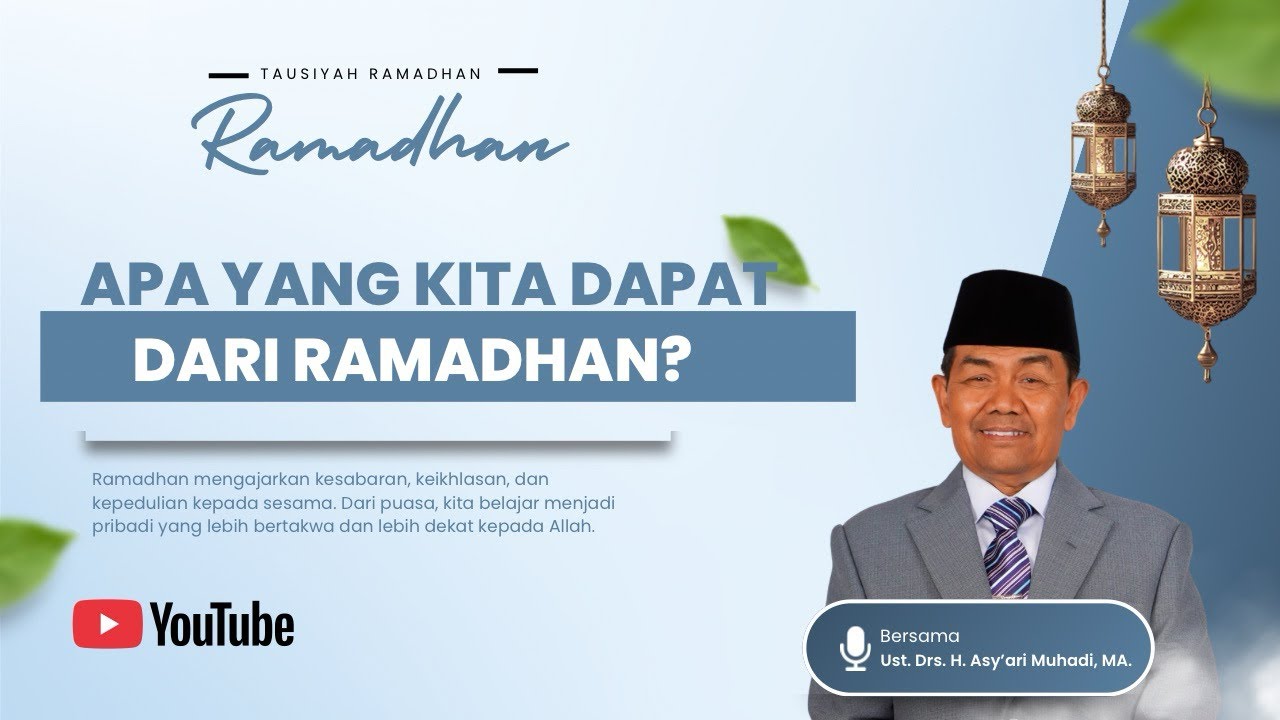 TAUSIYAH RAMADHAN

Ramadhan

APA YANG KITA DAPAT DARI RAMADHAN?

Ramadhan mengajarkan kesabaran, keikhlasan, dan kepedulian kepada sesama. Dari puasa, kita belajar menjadi pribadi yang lebih bertakwa dan lebih dekat kepada Allah.

YouTube

Bersama
Ust. Drs. H. Asy'ari Muhadi, MA.